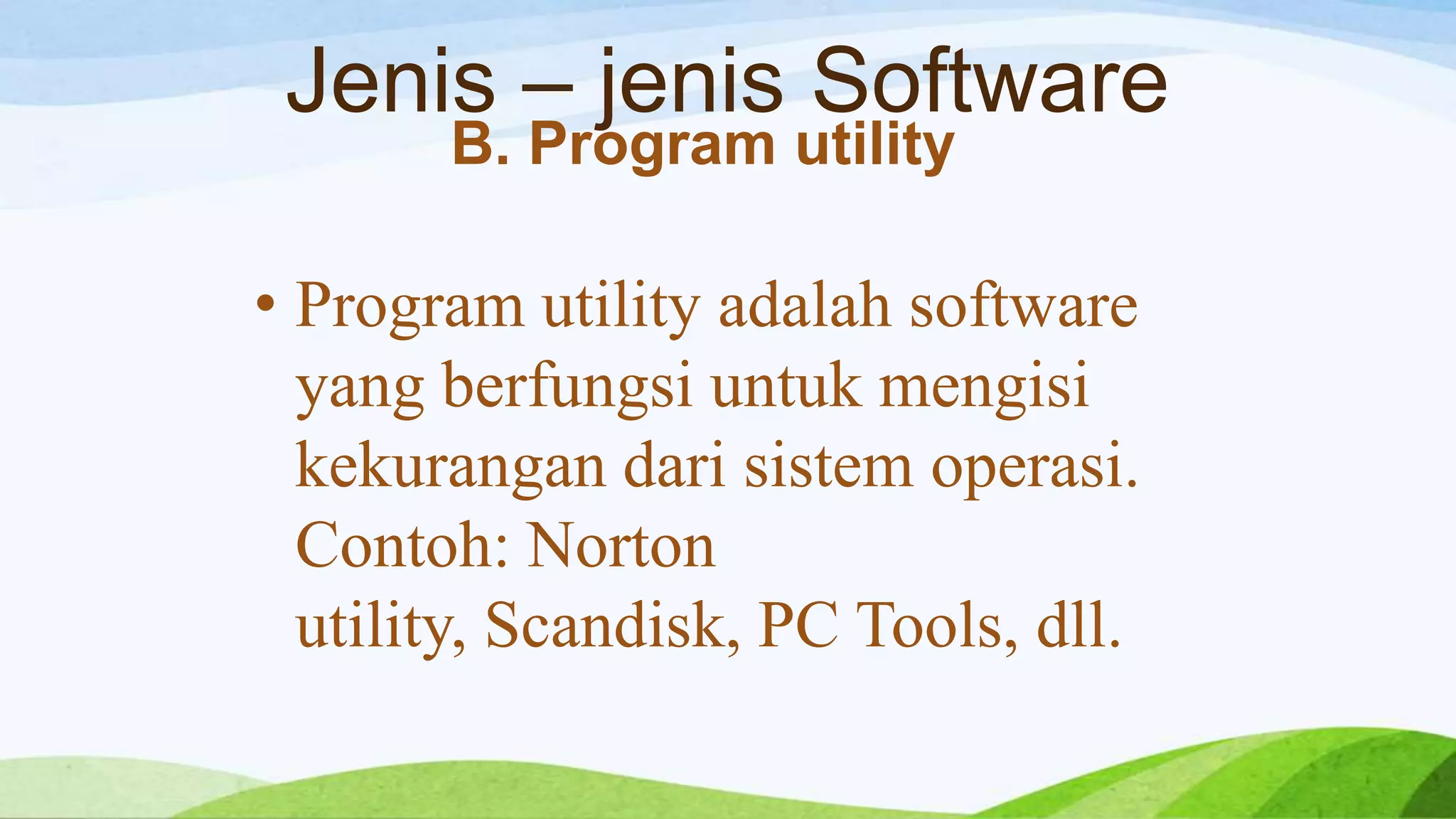 Jenis – jenis Software
B. Program utility

• Program utility adalah software yang berfungsi untuk mengisi kekurangan dari sistem operasi. Contoh: Norton utility, Scandisk, PC Tools, dll.